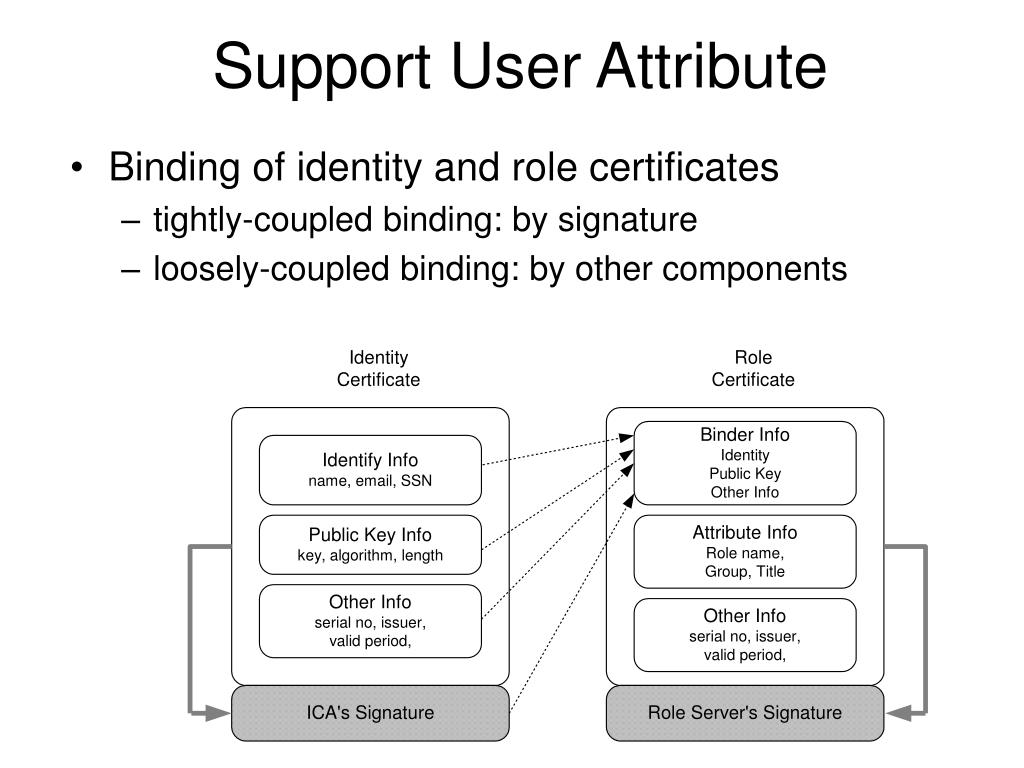 Support User Attribute

• Binding of identity and role certificates
– tightly-coupled binding: by signature
– loosely-coupled binding: by other components

Identity Certificate

Identify Info
name, email, SSN

Public Key Info
key, algorithm, length

Other Info
serial no, issuer, valid period,

ICA's Signature

Role Certificate

Binder Info
Identity
Public Key
Other Info

Attribute Info
Role name, Group, Title

Other Info
serial no, issuer, valid period,

Role Server's Signature